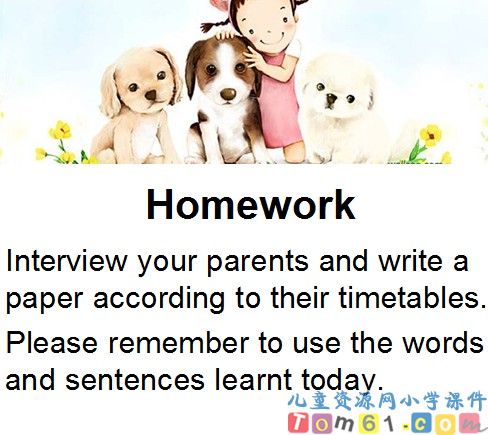 Homework

Interview your parents and write a paper according to their timetables.

Please remember to use the words and sentences learnt today.

儿童资源网小学课件
Tom61.com